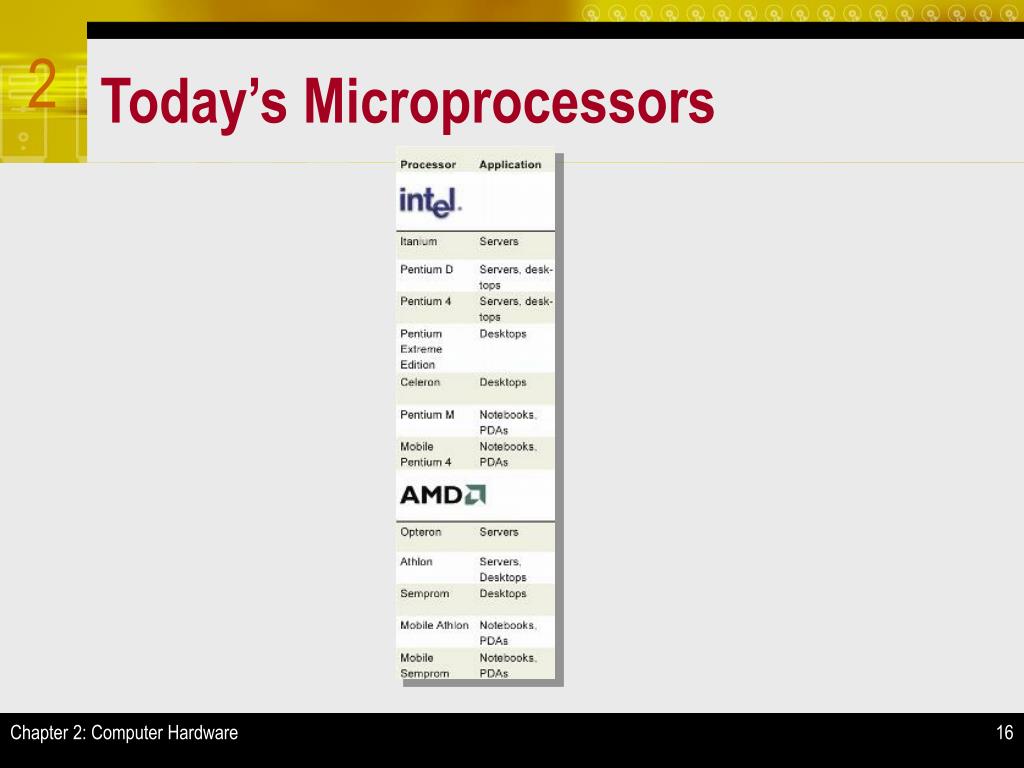 2

Today's Microprocessors

| Processor | Application |
|---|---|
| intel. | |
| Itanium | Servers |
| Pentium D | Servers, desktops |
| Pentium 4 | Servers, desktops |
| Pentium Extreme Edition | Desktops |
| Celeron | Desktops |
| Pentium M | Notebooks, PDAs |
| Mobile Pentium 4 | Notebooks, PDAs |
| AMD | |
| Opteron | Servers |
| Athlon | Servers, Desktops |
| Semprom | Desktops |
| Mobile Athlon | Notebooks, PDAs |
| Mobile Semprom | Notebooks, PDAs |

Chapter 2: Computer Hardware

16